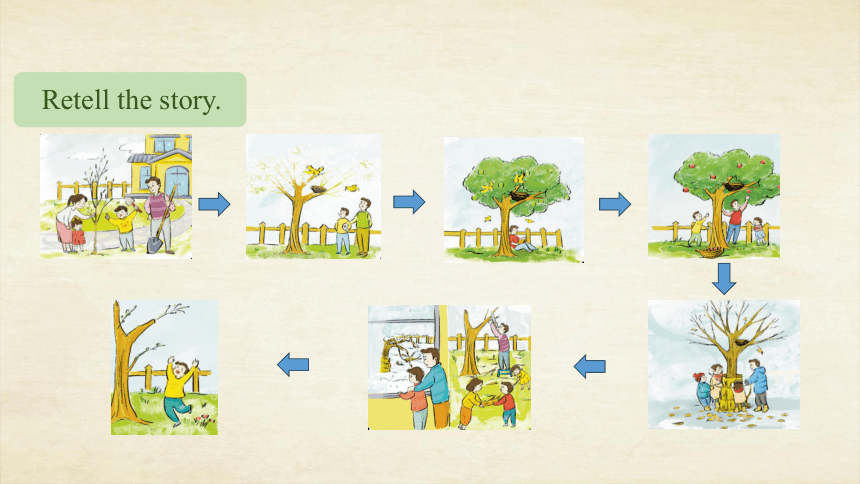 Retell the story.